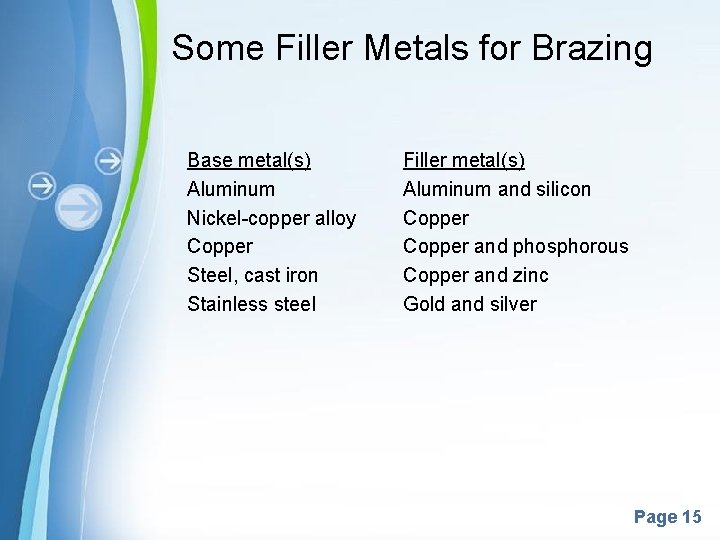 Some Filler Metals for Brazing

| Base metal(s) | Filler metal(s) |
|---|---|
| Aluminum | Aluminum and silicon |
| Nickel-copper alloy | Copper |
| Copper | Copper and phosphorous |
| Steel, cast iron | Copper and zinc |
| Stainless steel | Gold and silver |

Page 15